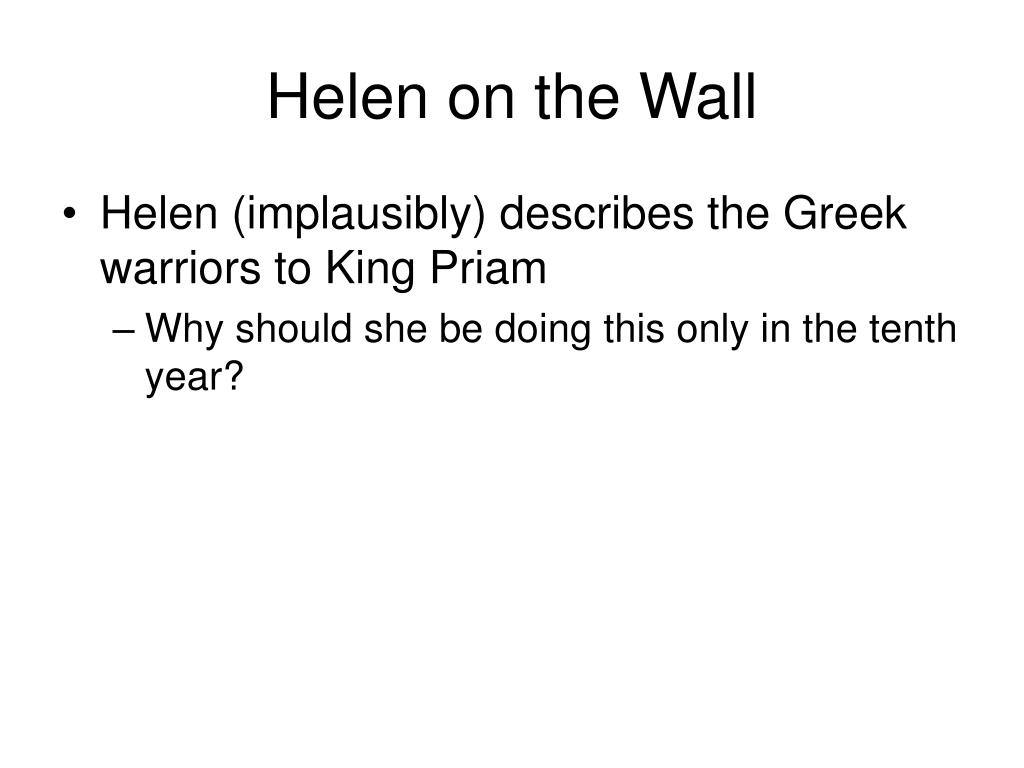 Helen on the Wall

• Helen (implausibly) describes the Greek warriors to King Priam
– Why should she be doing this only in the tenth year?